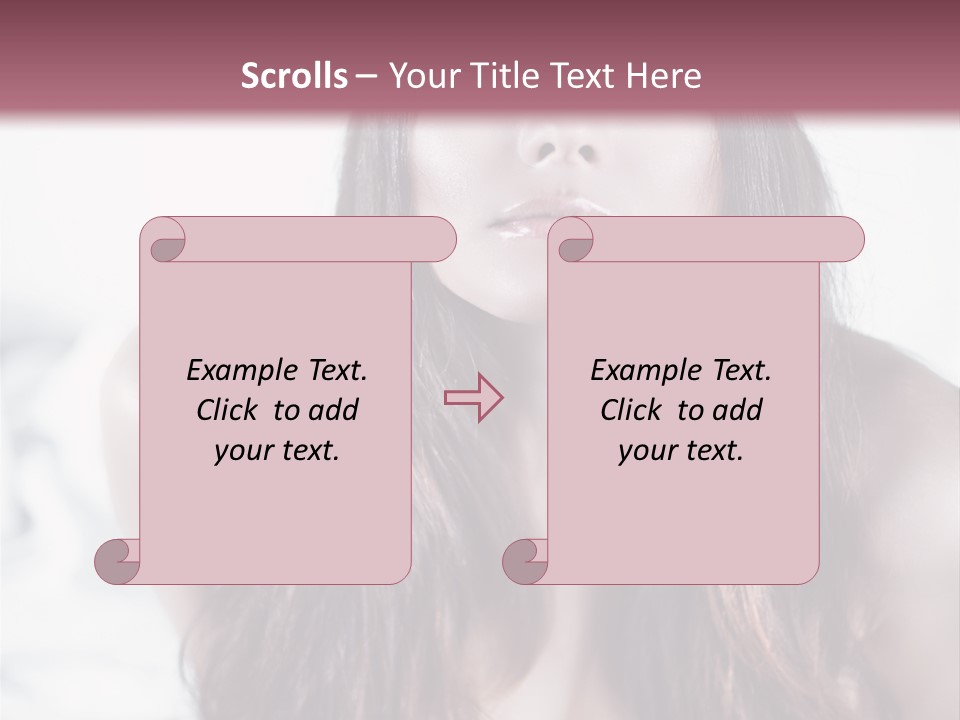 Scrolls – Your Title Text Here

Example Text. Click to add your text.

Example Text. Click to add your text.